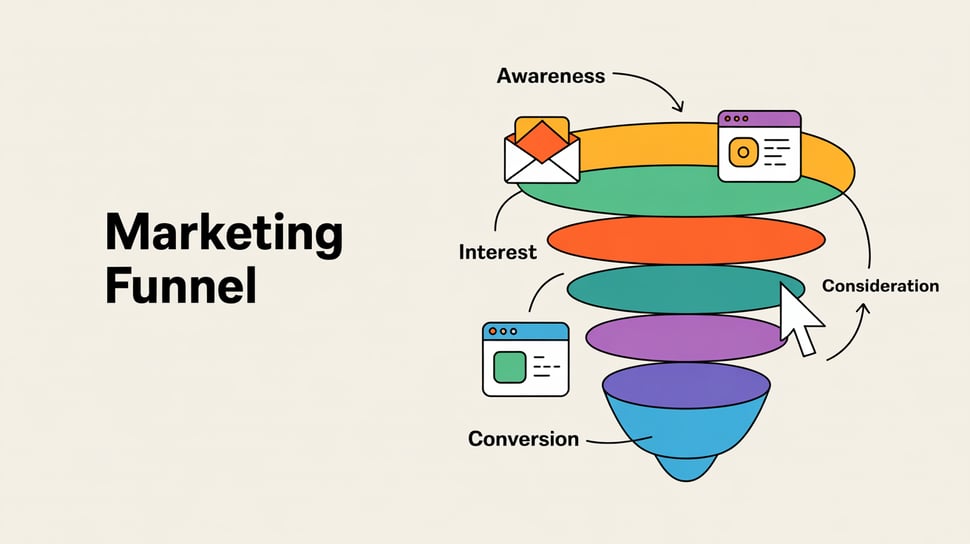 Marketing Funnel

Awareness

Interest

Consideration

Conversion